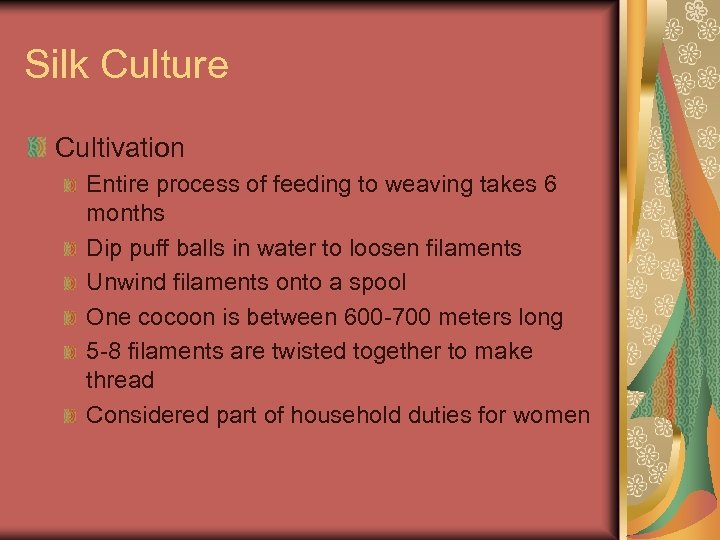 Silk Culture

Cultivation

Entire process of feeding to weaving takes 6 months

Dip puff balls in water to loosen filaments

Unwind filaments onto a spool

One cocoon is between 600-700 meters long

5-8 filaments are twisted together to make thread

Considered part of household duties for women